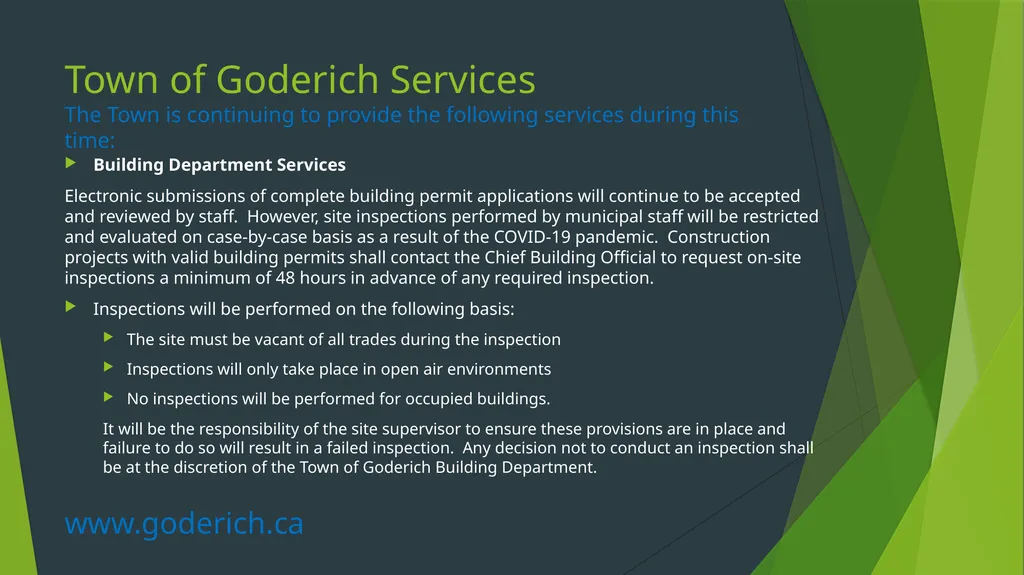 Town of Goderich Services

The Town is continuing to provide the following services during this time:

Building Department Services

Electronic submissions of complete building permit applications will continue to be accepted and reviewed by staff.  However, site inspections performed by municipal staff will be restricted and evaluated on case-by-case basis as a result of the COVID-19 pandemic.  Construction projects with valid building permits shall contact the Chief Building Official to request on-site inspections a minimum of 48 hours in advance of any required inspection.

Inspections will be performed on the following basis:

The site must be vacant of all trades during the inspection

Inspections will only take place in open air environments

No inspections will be performed for occupied buildings.

It will be the responsibility of the site supervisor to ensure these provisions are in place and failure to do so will result in a failed inspection.  Any decision not to conduct an inspection shall be at the discretion of the Town of Goderich Building Department.

www.goderich.ca